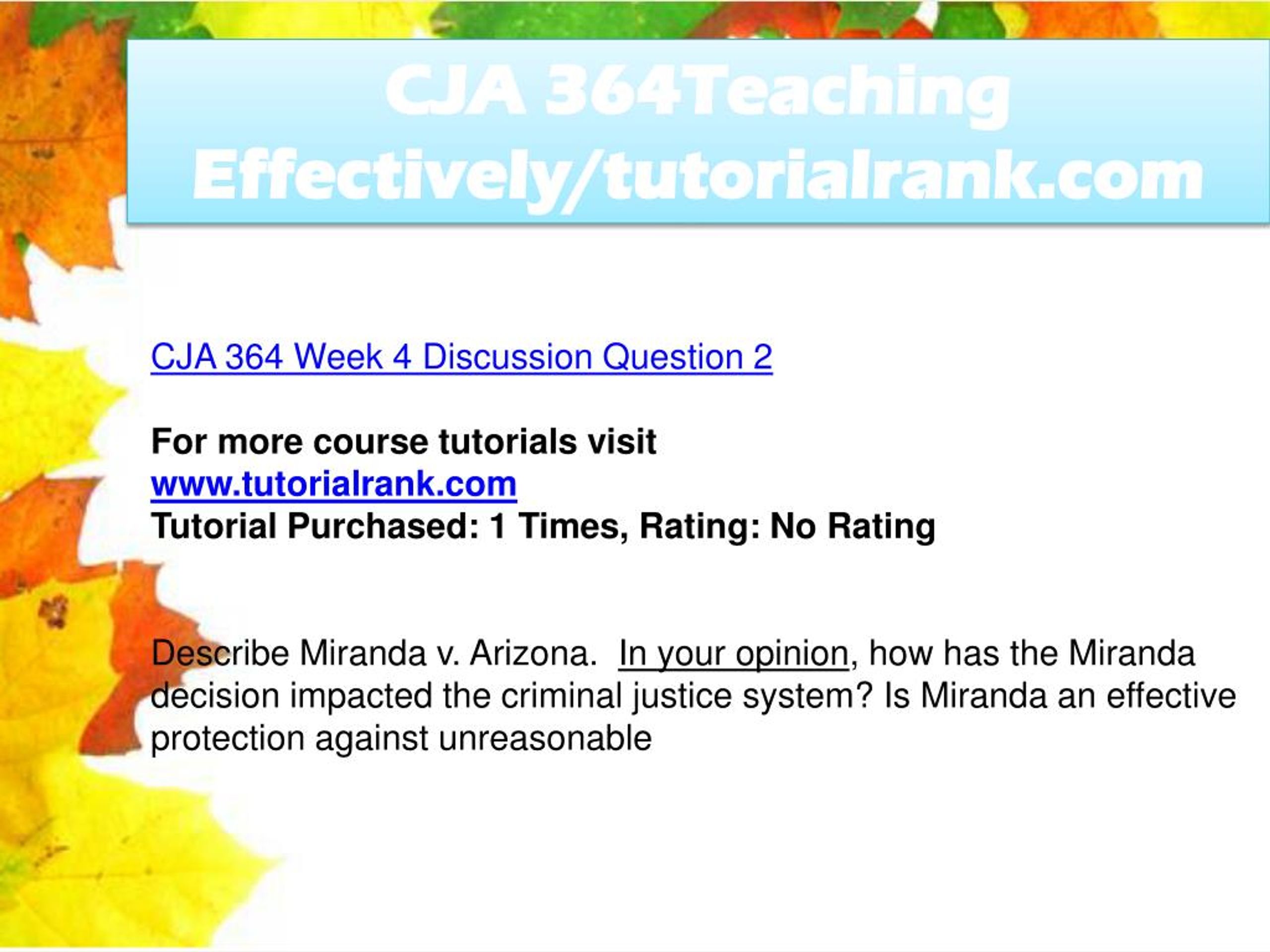 CJA 364Teaching Effectively/tutorialrank.com

CJA 364 Week 4 Discussion Question 2

For more course tutorials visit
www.tutorialrank.com
Tutorial Purchased: 1 Times, Rating: No Rating

Describe Miranda v. Arizona. In your opinion, how has the Miranda decision impacted the criminal justice system? Is Miranda an effective protection against unreasonable